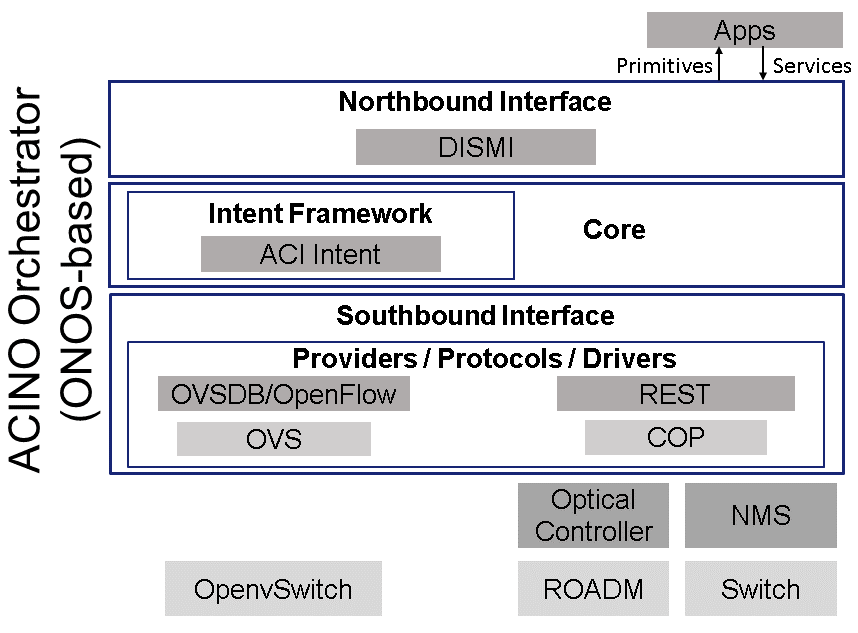 ACINO Orchestrator (ONOS-based)

Apps

Primitives

Services

Northbound Interface

DISMI

Intent Framework

ACI Intent

Core

Southbound Interface

Providers / Protocols / Drivers

OVSDB/OpenFlow

REST

OVS

COP

Optical Controller

NMS

OpenvSwitch

ROADM

Switch